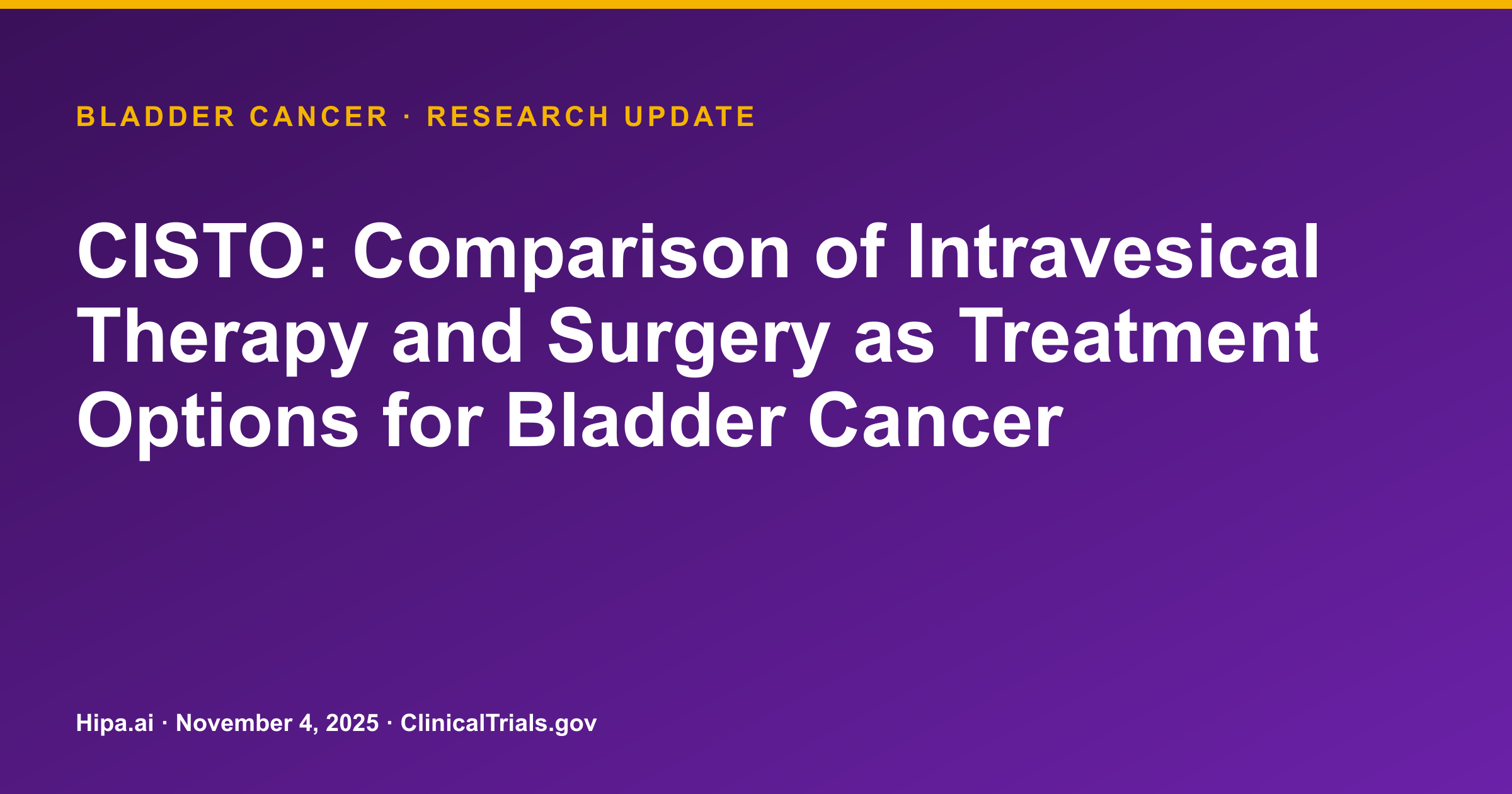 BLADDER CANCER · RESEARCH UPDATE

CISTO: Comparison of Intravesical Therapy and Surgery as Treatment Options for Bladder Cancer

Hipa.ai · November 4, 2025 · ClinicalTrials.gov